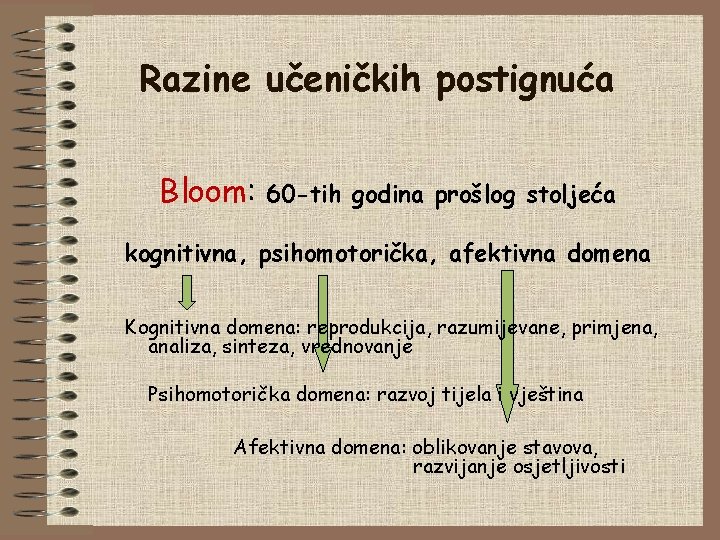 Razine učeničkih postignuća

Bloom: 60-tih godina prošlog stoljeća

kognitivna, psihomotorička, afektivna domena

Kognitivna domena: reprodukcija, razumijevane, primjena, analiza, sinteza, vrednovanje

Psihomotorička domena: razvoj tijela i vještina

Afektivna domena: oblikovanje stavova, razvijanje osjetljivosti